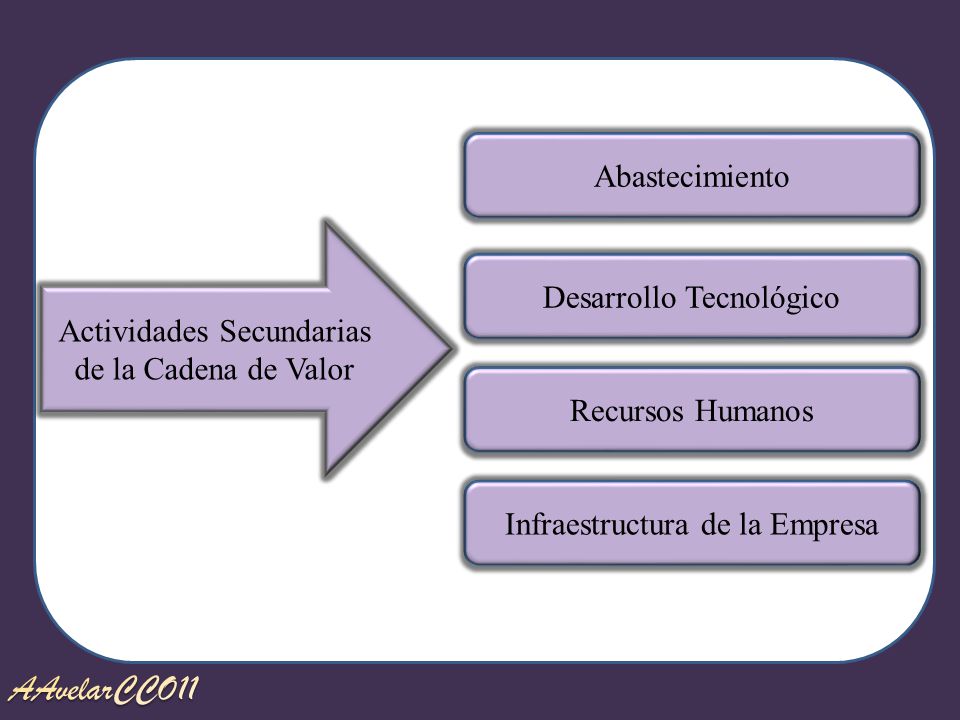 Actividades Secundarias de la Cadena de Valor

Abastecimiento

Desarrollo Tecnológico

Recursos Humanos

Infraestructura de la Empresa

AAvelarCC011